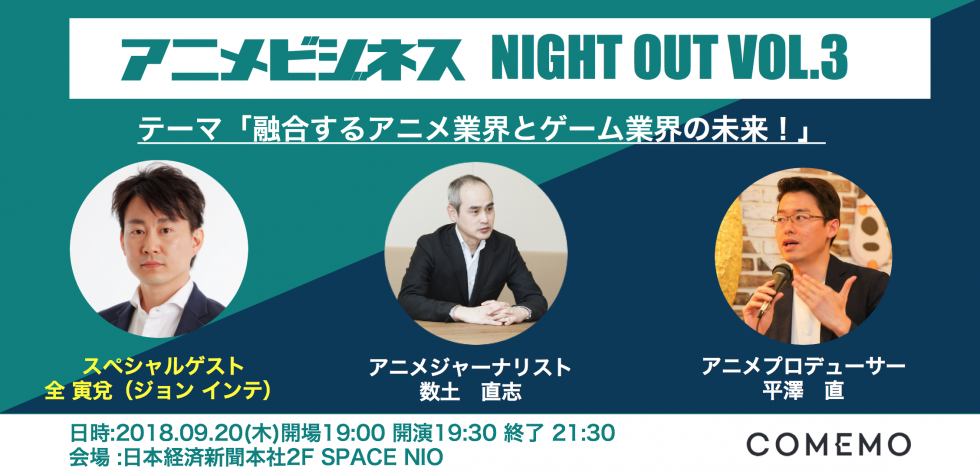 アニメビジネス NIGHT OUT VOL.3

テーマ「融合するアニメ業界とゲーム業界の未来！」

スペシャルゲスト
全 寅兌（ジョン インテ）

アニメジャーナリスト
数土　直志

アニメプロデューサー
平澤　直

日時:2018.09.20(木)開場19:00 開演19:30 終了 21:30
会場 :日本経済新聞本社2F SPACE NIO

COMEMO